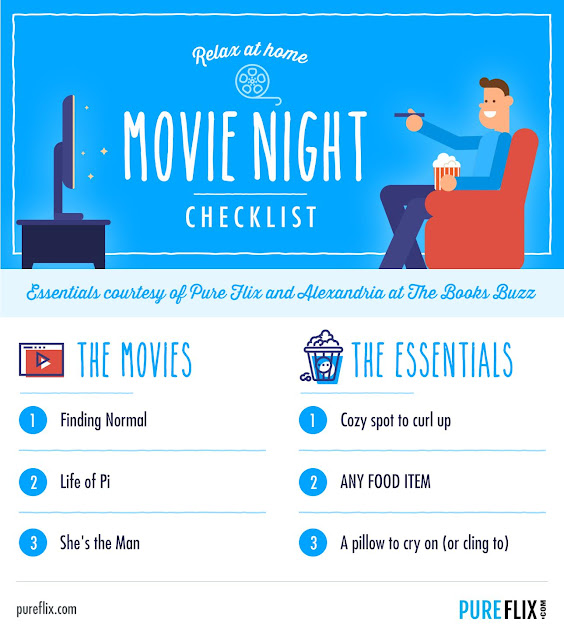 Relax at home

MOVIE NIGHT

CHECKLIST

Essentials courtesy of Pure Flix and Alexandria at The Books Buzz

THE MOVIES

1 Finding Normal

2 Life of Pi

3 She's the Man

THE ESSENTIALS

1 Cozy spot to curl up

2 ANY FOOD ITEM

3 A pillow to cry on (or cling to)

pureflix.com

PUREFLIX.COM